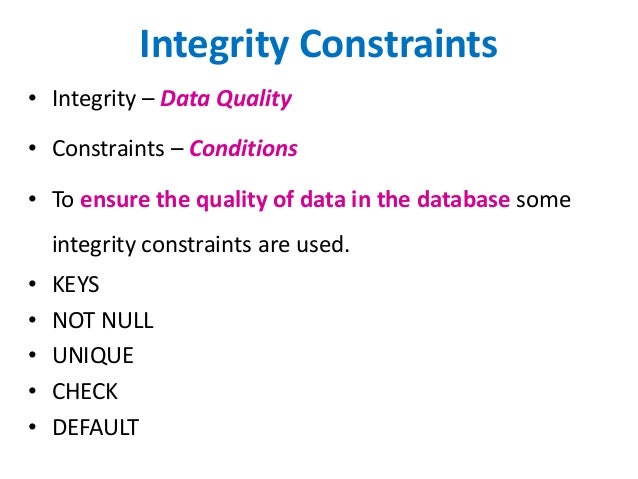 Integrity Constraints

• Integrity – Data Quality

• Constraints – Conditions

• To ensure the quality of data in the database some integrity constraints are used.

• KEYS
• NOT NULL
• UNIQUE
• CHECK
• DEFAULT